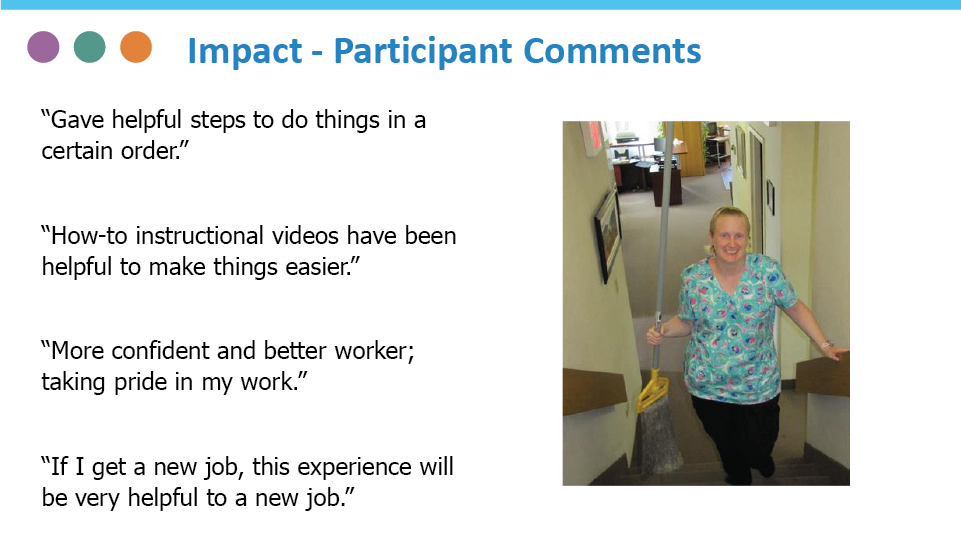 Impact - Participant Comments

“Gave helpful steps to do things in a certain order.”

“How-to instructional videos have been helpful to make things easier.”

“More confident and better worker; taking pride in my work.”

“If I get a new job, this experience will be very helpful to a new job.”